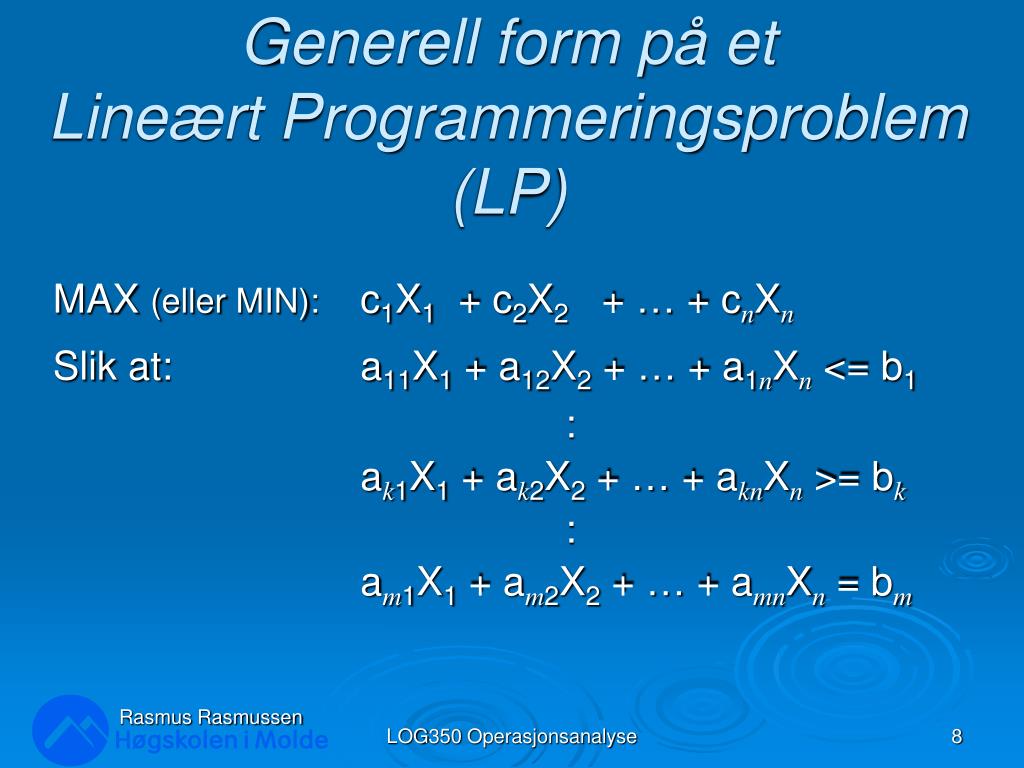 Generell form på et
Lineært Programmeringsproblem (LP)

MAX (eller MIN): $c_1X_1 + c_2X_2 + \ldots + c_nX_n$

Slik at: $a_{11}X_1 + a_{12}X_2 + \ldots + a_{1n}X_n <= b_1$

:

$a_{k1}X_1 + a_{k2}X_2 + \ldots + a_{kn}X_n >= b_k$

:

$a_{m1}X_1 + a_{m2}X_2 + \ldots + a_{mn}X_n = b_m$

Rasmus Rasmussen
Høgskolen i Molde

LOG350 Operasjonsanalyse

8